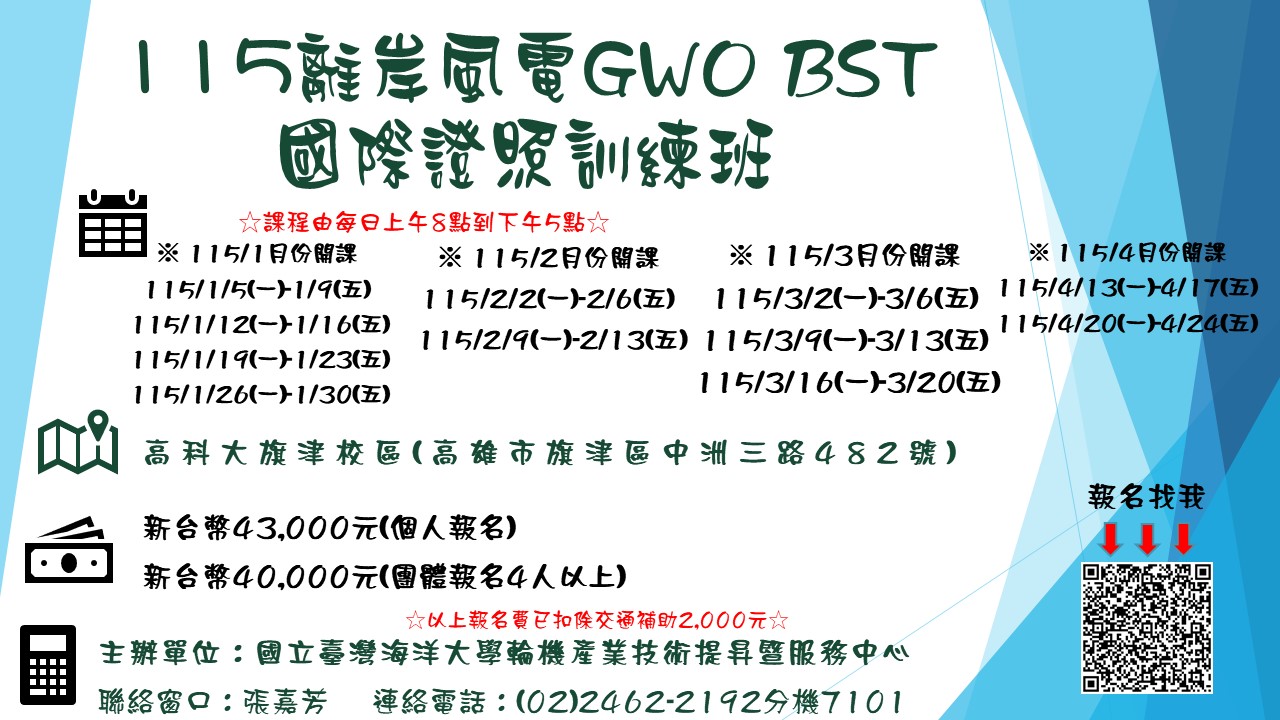 115離岸風電GWO BST
國際證照訓練班

☆課程由每日上午8點到下午5點☆

※ 115/1月份開課
115/1/5(一)-1/9(五)
115/1/12(一)-1/16(五)
115/1/19(一)-1/23(五)
115/1/26(一)-1/30(五)

※ 115/2月份開課
115/2/2(一)-2/6(五)
115/2/9(一)-2/13(五)

※ 115/3月份開課
115/3/2(一)-3/6(五)
115/3/9(一)-3/13(五)
115/3/16(一)-3/20(五)

※ 115/4月份開課
115/4/13(一)-4/17(五)
115/4/20(一)-4/24(五)

高科大旗津校區(高雄市旗津區中洲三路482號)

新台幣43,000元(個人報名)
新台幣40,000元(團體報名4人以上)

☆以上報名費已扣除交通補助2,000元☆

報名找我

主辦單位:國立臺灣海洋大學輪機產業技術提昇暨服務中心
聯絡窗口:張嘉芳　連絡電話:(02)2462-2192分機7101